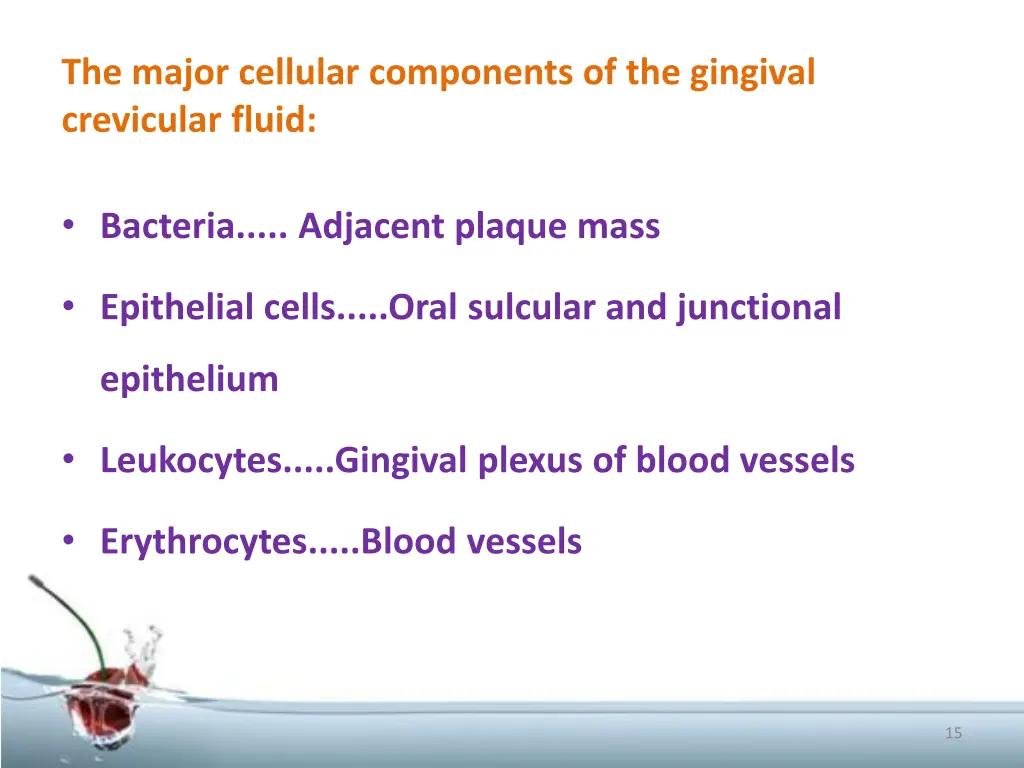 The major cellular components of the gingival crevicular fluid:

• Bacteria..... Adjacent plaque mass

• Epithelial cells.....Oral sulcular and junctional epithelium

• Leukocytes.....Gingival plexus of blood vessels

• Erythrocytes.....Blood vessels

15